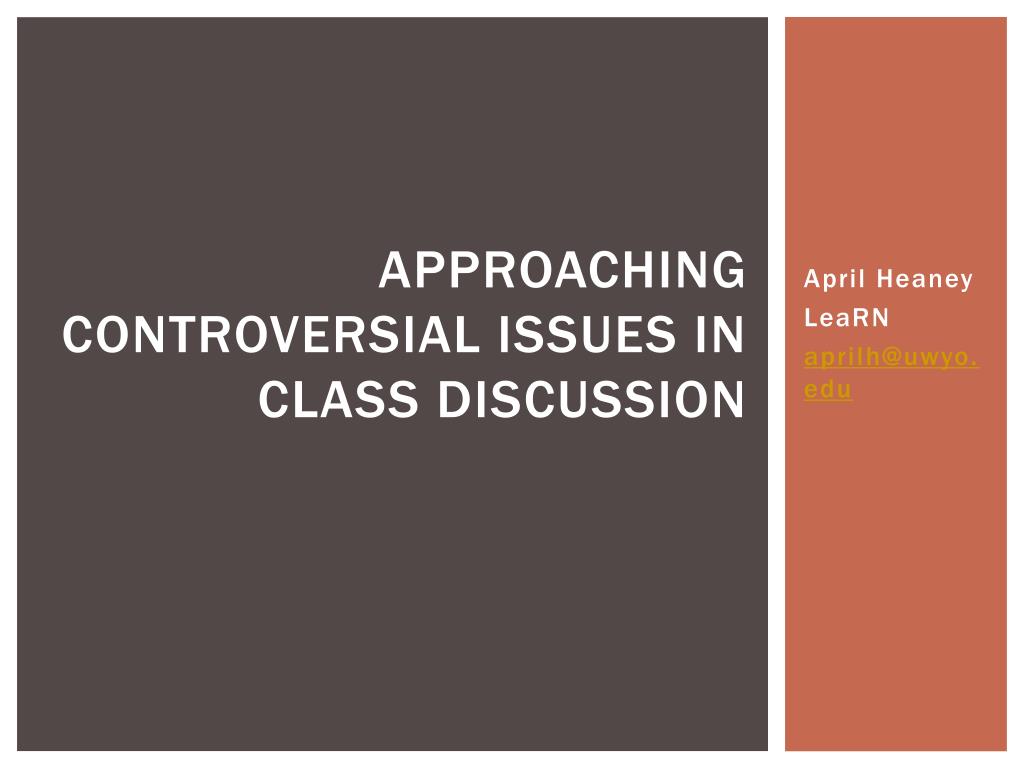 APPROACHING CONTROVERSIAL ISSUES IN CLASS DISCUSSION

April Heaney
LeaRN
aprilh@uwyo.edu